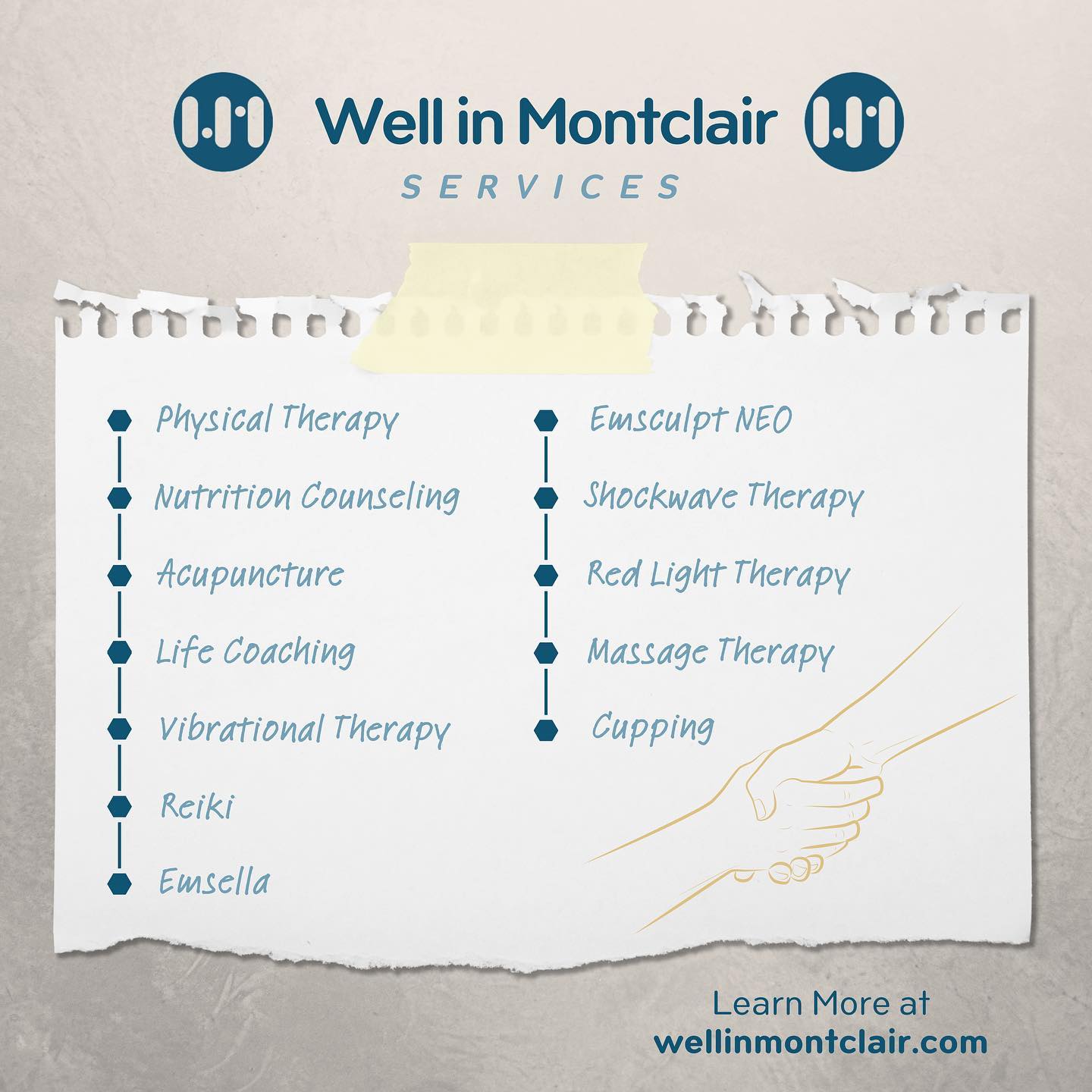 Well in Montclair

SERVICES

Physical Therapy
Nutrition Counseling
Acupuncture
Life Coaching
Vibrational Therapy
Reiki
Emsella

Emsculpt NEO
Shockwave Therapy
Red Light Therapy
Massage Therapy
Cupping

Learn More at
wellinmontclair.com